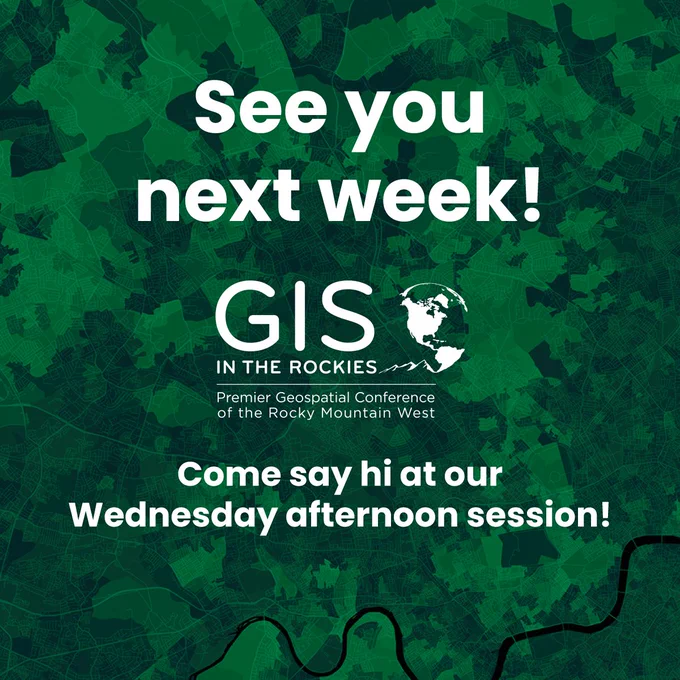 See you next week!

GIS
IN THE ROCKIES
Premier Geospatial Conference of the Rocky Mountain West

Come say hi at our Wednesday afternoon session!